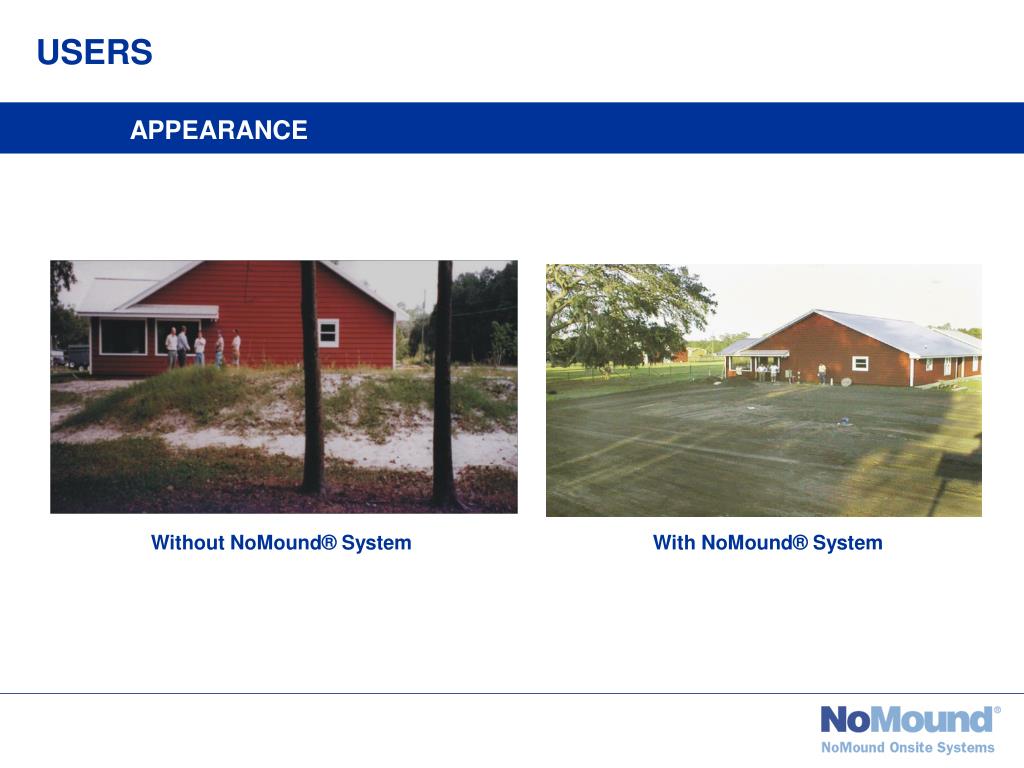 USERS

APPEARANCE

Without NoMound® System

With NoMound® System

NoMound®
NoMound Onsite Systems